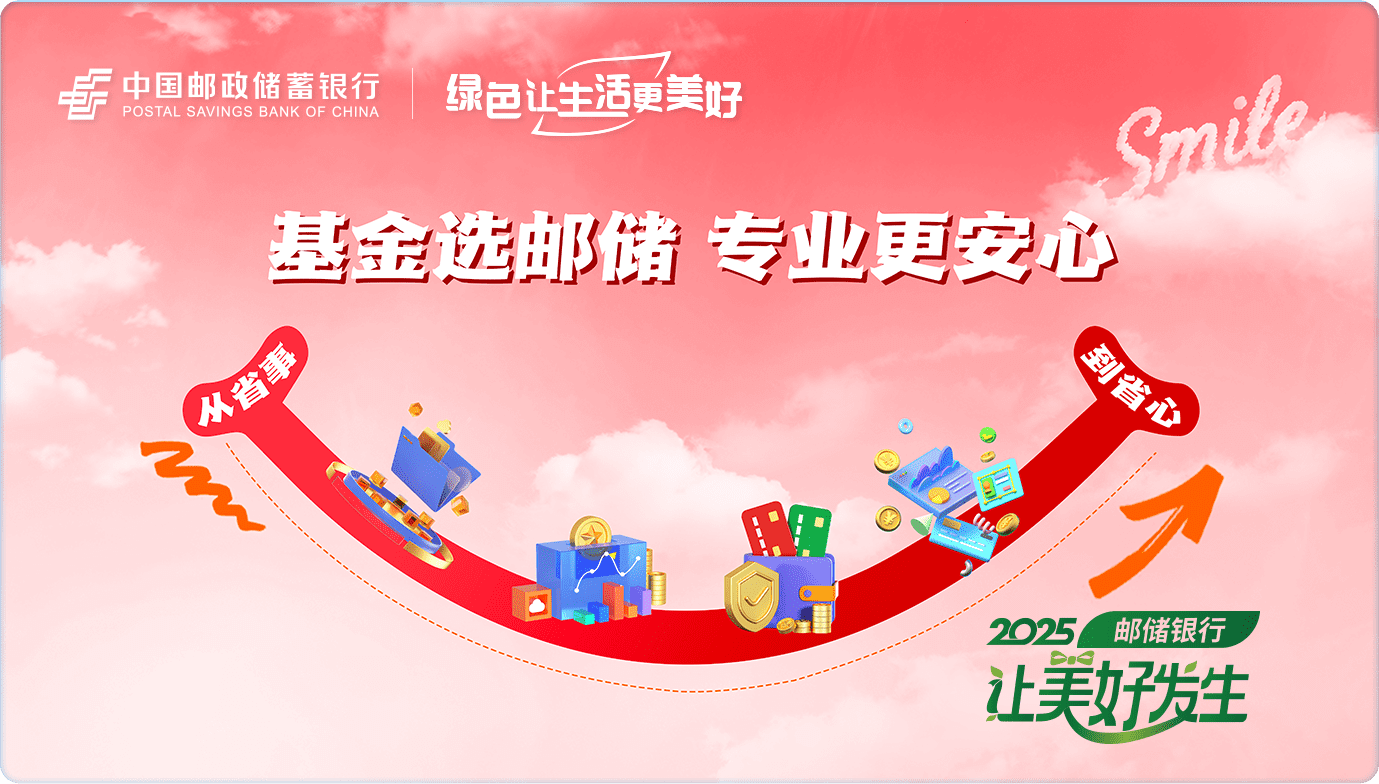 中国邮政储蓄银行
POSTAL SAVINGS BANK OF CHINA
绿色让生活更美好

Smile

基金选邮储 专业更安心

从省事

到省心

2025 邮储银行
让美好发生